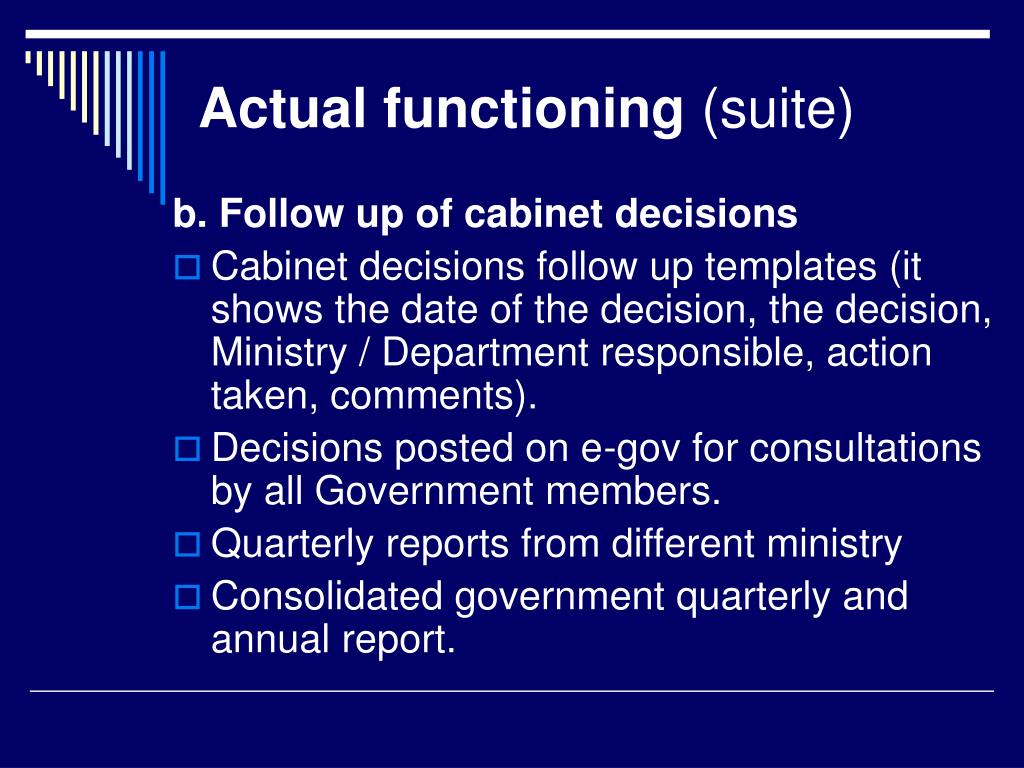 Actual functioning (suite)

b. Follow up of cabinet decisions

Cabinet decisions follow up templates (it shows the date of the decision, the decision, Ministry / Department responsible, action taken, comments).

Decisions posted on e-gov for consultations by all Government members.

Quarterly reports from different ministry

Consolidated government quarterly and annual report.